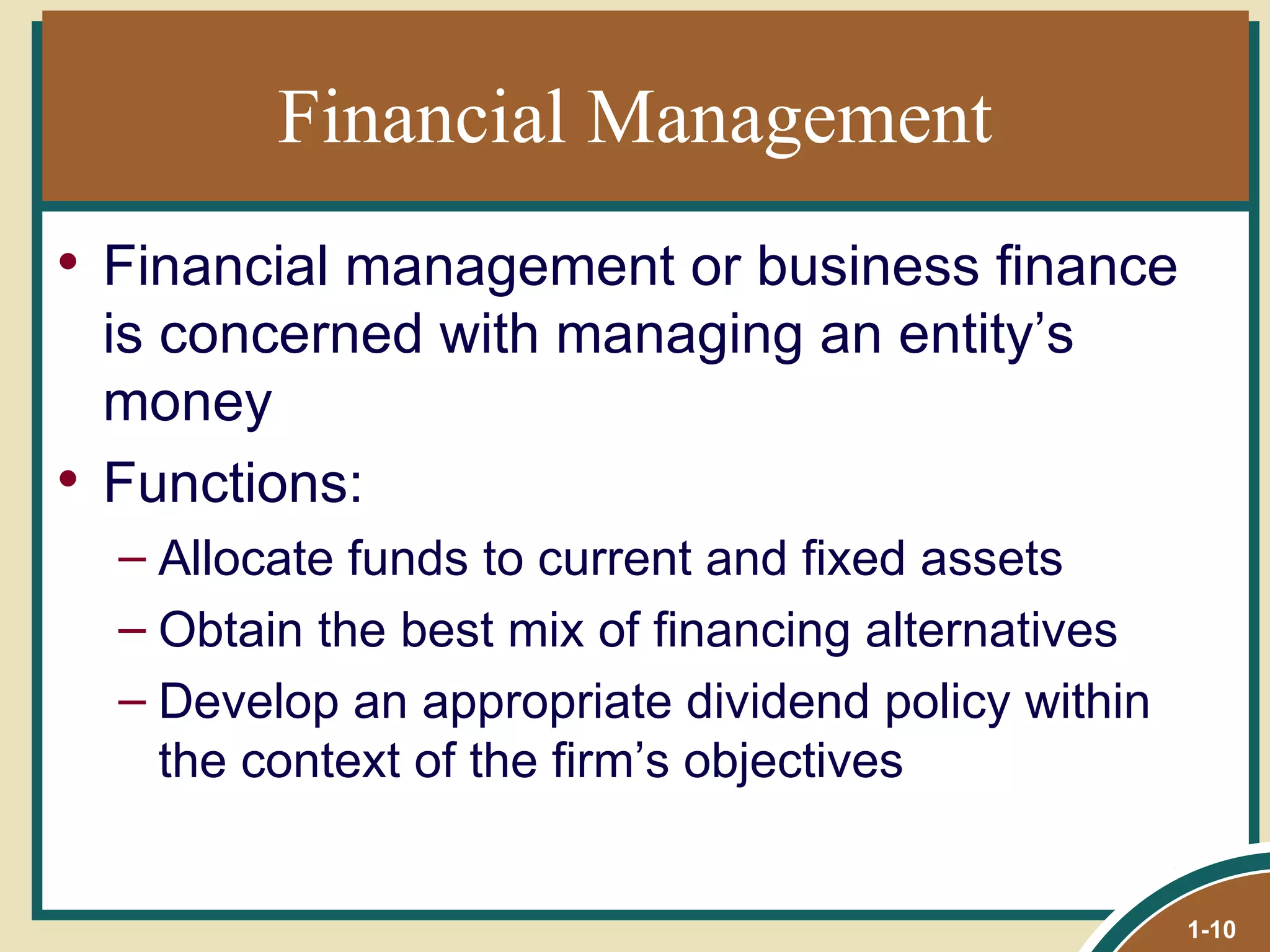 Financial Management

• Financial management or business finance is concerned with managing an entity’s money

• Functions:

– Allocate funds to current and fixed assets

– Obtain the best mix of financing alternatives

– Develop an appropriate dividend policy within the context of the firm’s objectives

1-10